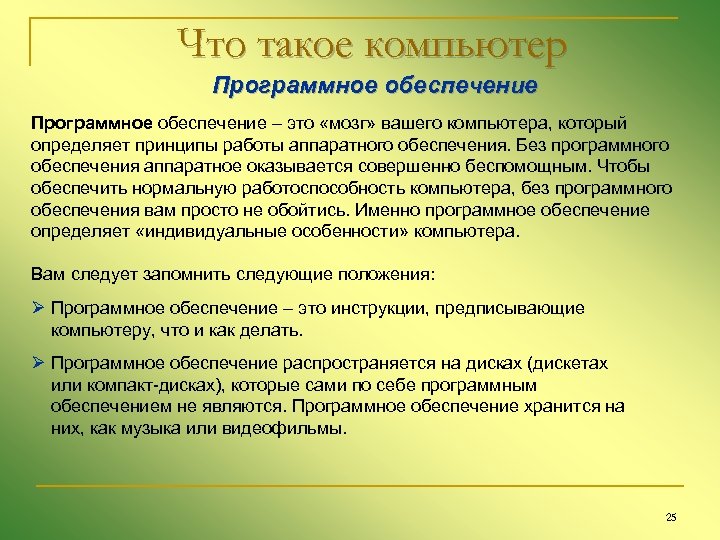 Что такое компьютер

Программное обеспечение

Программное обеспечение – это «мозг» вашего компьютера, который определяет принципы работы аппаратного обеспечения. Без программного обеспечения аппаратное оказывается совершенно беспомощным. Чтобы обеспечить нормальную работоспособность компьютера, без программного обеспечения вам просто не обойтись. Именно программное обеспечение определяет «индивидуальные особенности» компьютера.

Вам следует запомнить следующие положения:

➢ Программное обеспечение – это инструкции, предписывающие компьютеру, что и как делать.

➢ Программное обеспечение распространяется на дисках (дискетах или компакт-дисках), которые сами по себе программным обеспечением не являются. Программное обеспечение хранится на них, как музыка или видеофильмы.

25